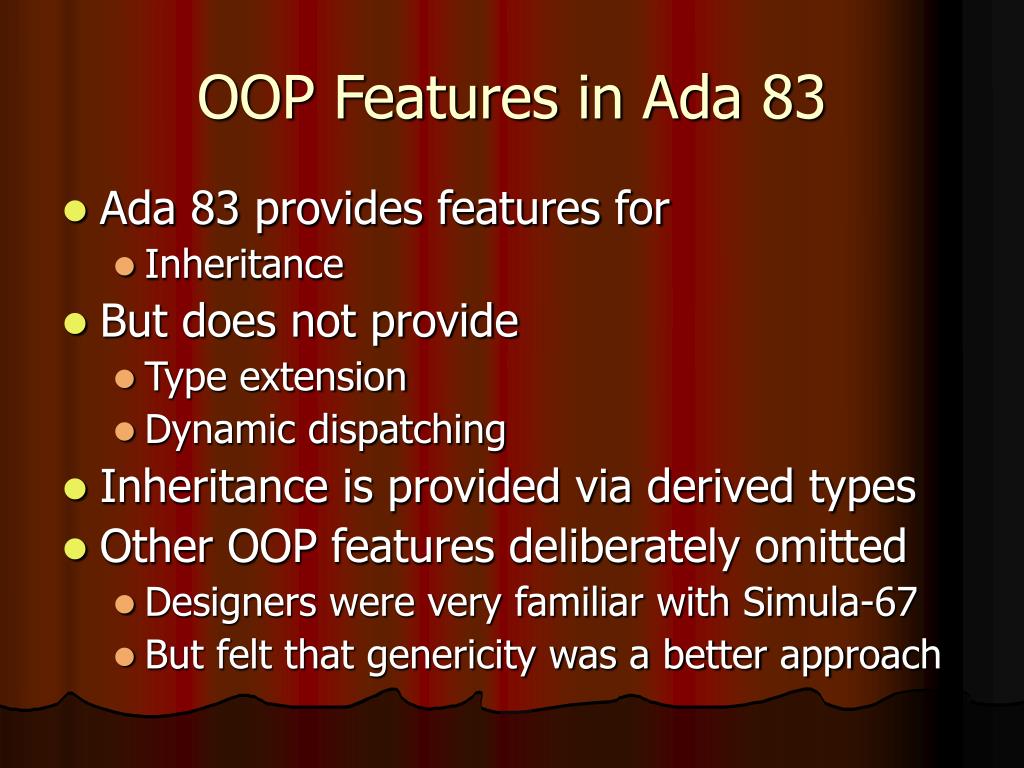 OOP Features in Ada 83

- Ada 83 provides features for
  - Inheritance
- But does not provide
  - Type extension
  - Dynamic dispatching
- Inheritance is provided via derived types
- Other OOP features deliberately omitted
  - Designers were very familiar with Simula-67
  - But felt that genericity was a better approach